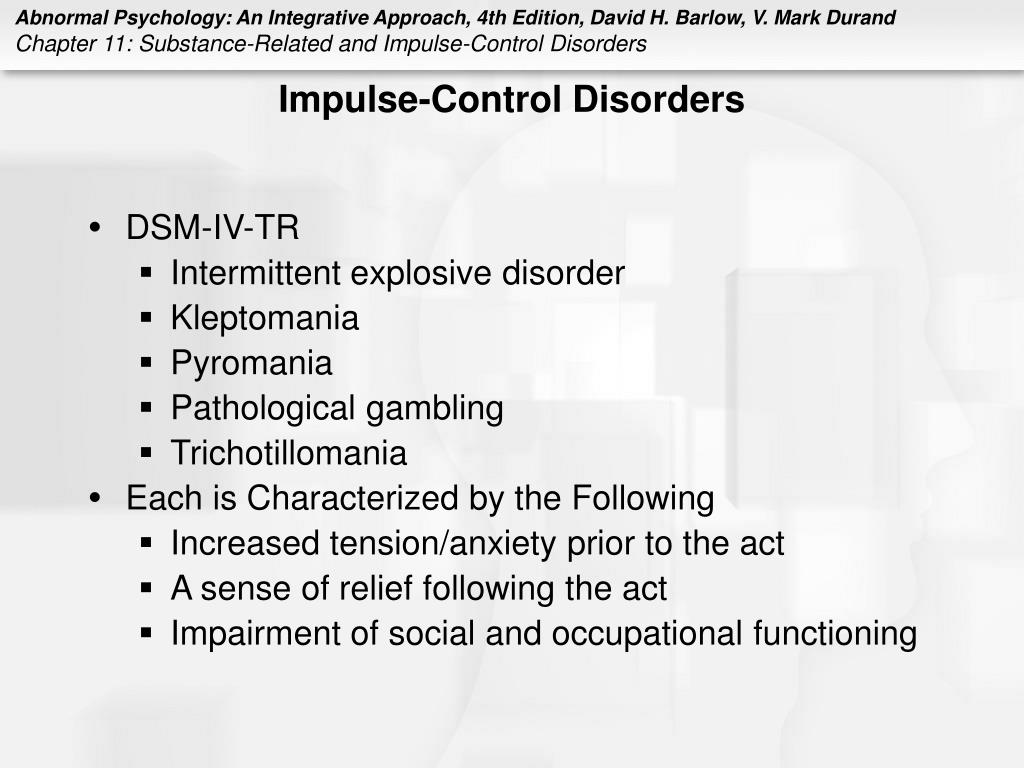 Abnormal Psychology: An Integrative Approach, 4th Edition, David H. Barlow, V. Mark Durand
Chapter 11: Substance-Related and Impulse-Control Disorders

Impulse-Control Disorders

• DSM-IV-TR
▪ Intermittent explosive disorder
▪ Kleptomania
▪ Pyromania
▪ Pathological gambling
▪ Trichotillomania
• Each is Characterized by the Following
▪ Increased tension/anxiety prior to the act
▪ A sense of relief following the act
▪ Impairment of social and occupational functioning